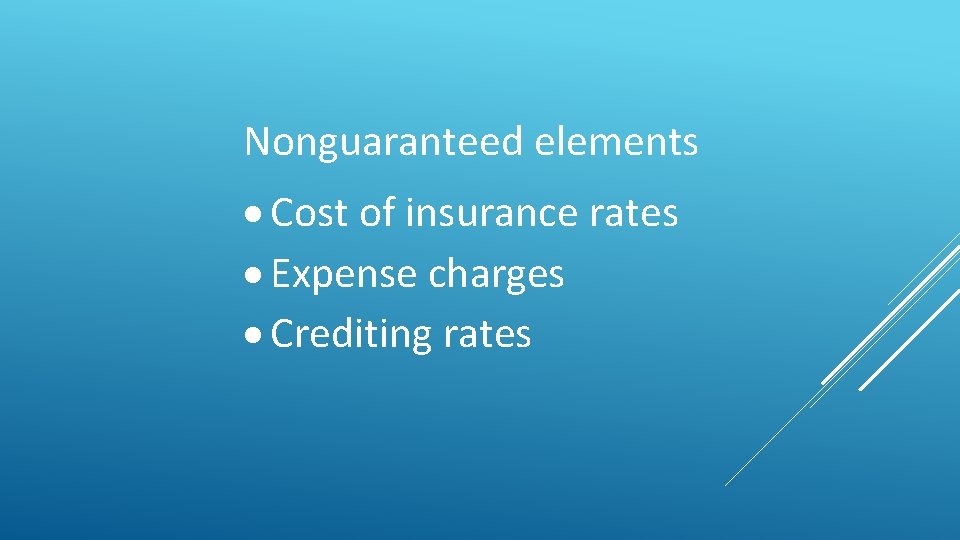 Nonguaranteed elements

• Cost of insurance rates
• Expense charges
• Crediting rates